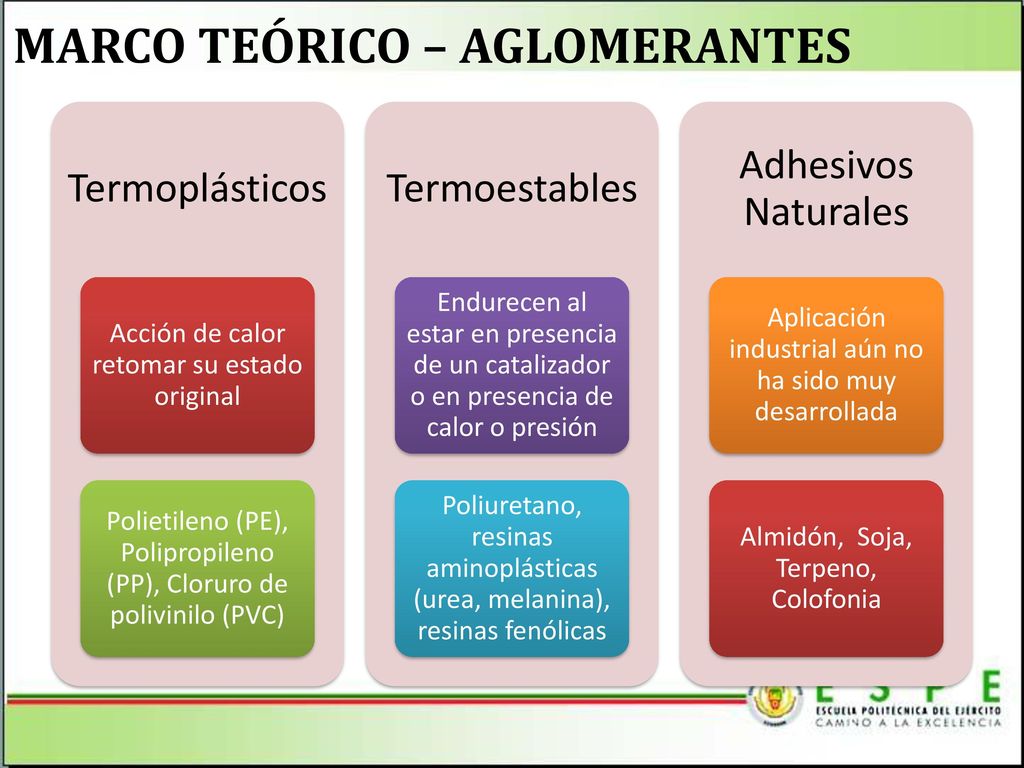 MARCO TEÓRICO – AGLOMERANTES

Termoplásticos

Acción de calor retomar su estado original

Polietileno (PE), Polipropileno (PP), Cloruro de polivinilo (PVC)

Termoestables

Endurecen al estar en presencia de un catalizador o en presencia de calor o presión

Poliuretano, resinas aminoplásticas (urea, melanina), resinas fenólicas

Adhesivos Naturales

Aplicación industrial aún no ha sido muy desarrollada

Almidón, Soja, Terpeno, Colofonia

ESPE
ESCUELA POLITÉCNICA DEL EJÉRCITO
CAMINO A LA EXCELENCIA